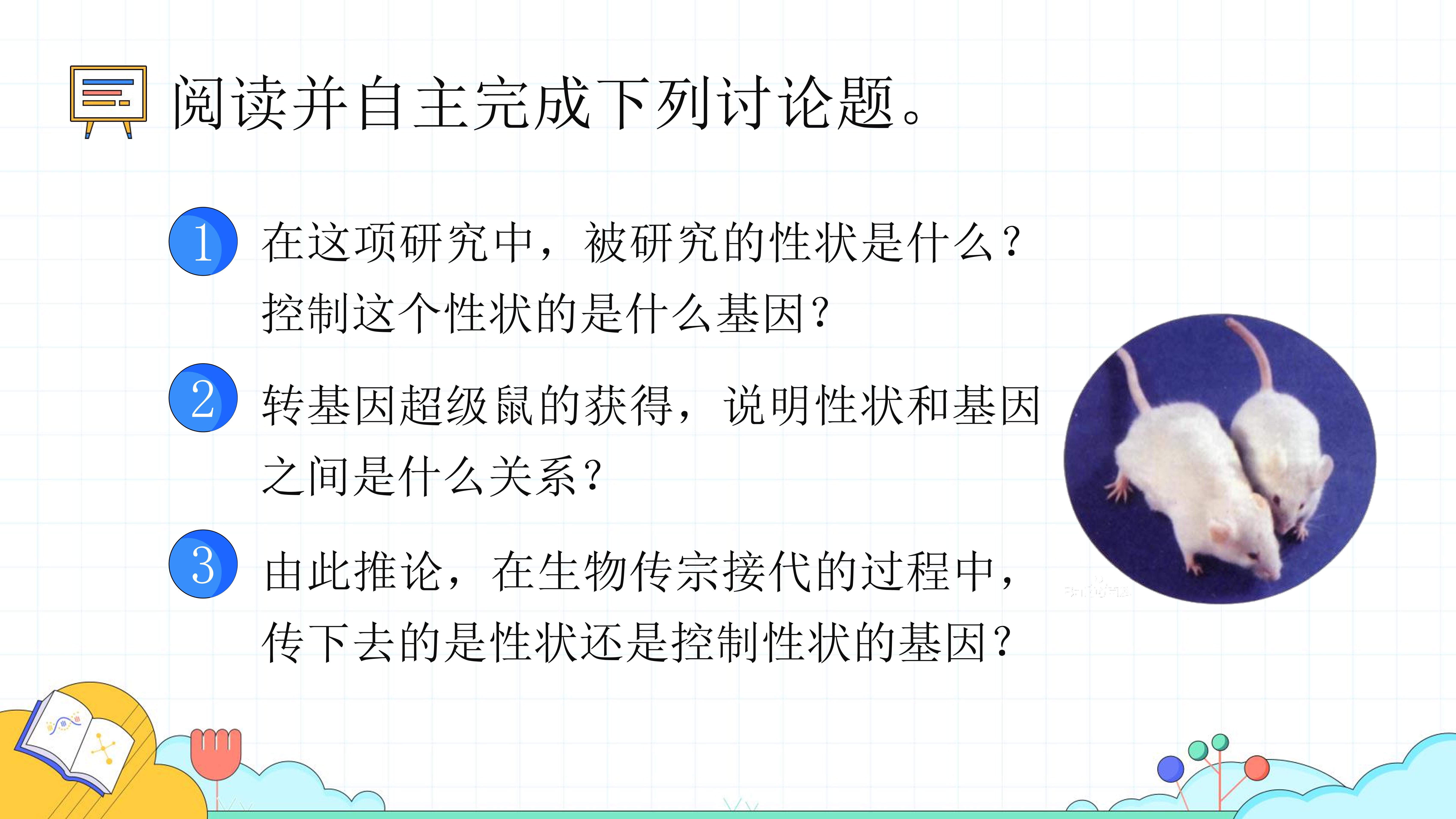 阅读并自主完成下列讨论题。

1 在这项研究中，被研究的性状是什么？控制这个性状的是什么基因？

2 转基因超级鼠的获得，说明性状和基因之间是什么关系？

3 由此推论，在生物传宗接代的过程中，传下去的是性状还是控制性状的基因？